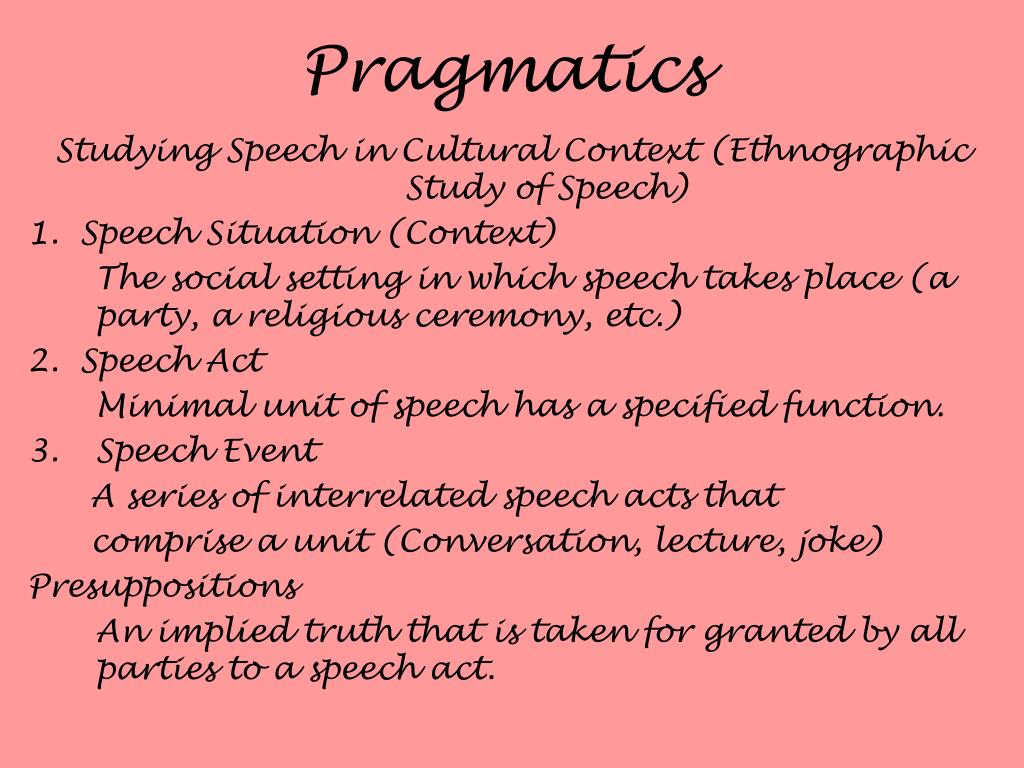 Pragmatics

Studying Speech in Cultural Context (Ethnographic Study of Speech)

1. Speech Situation (Context)
The social setting in which speech takes place (a party, a religious ceremony, etc.)

2. Speech Act
Minimal unit of speech has a specified function.

3. Speech Event
A series of interrelated speech acts that comprise a unit (Conversation, lecture, joke)

Presuppositions
An implied truth that is taken for granted by all parties to a speech act.